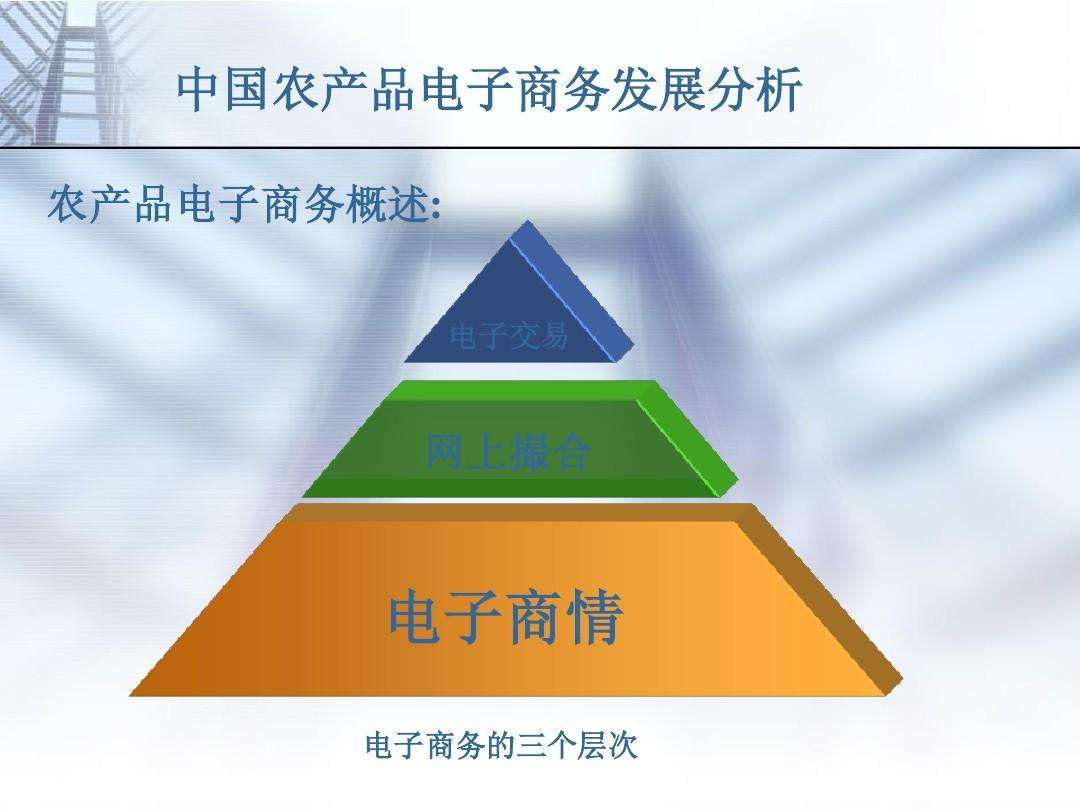 中国农产品电子商务发展分析

农产品电子商务概述:

电子交易

网上撮合

电子商情

电子商务的三个层次